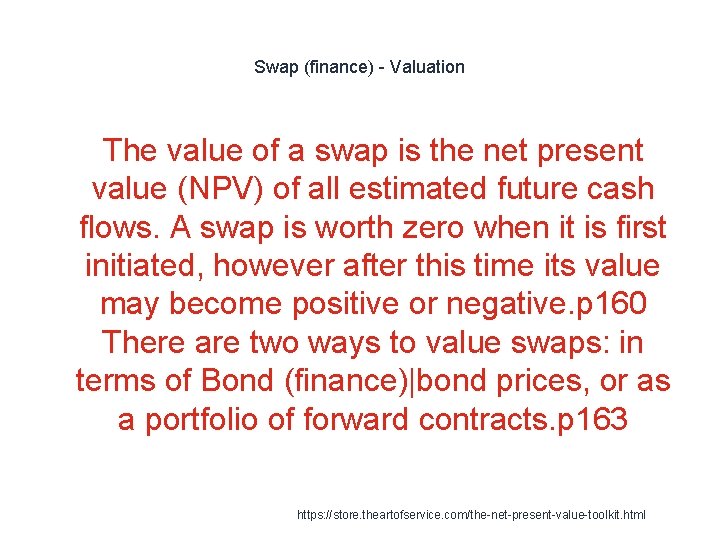 Swap (finance) - Valuation

The value of a swap is the net present value (NPV) of all estimated future cash flows. A swap is worth zero when it is first initiated, however after this time its value may become positive or negative.p160 There are two ways to value swaps: in terms of Bond (finance)|bond prices, or as a portfolio of forward contracts.p163

https://store.theartofservice.com/the-net-present-value-toolkit.html